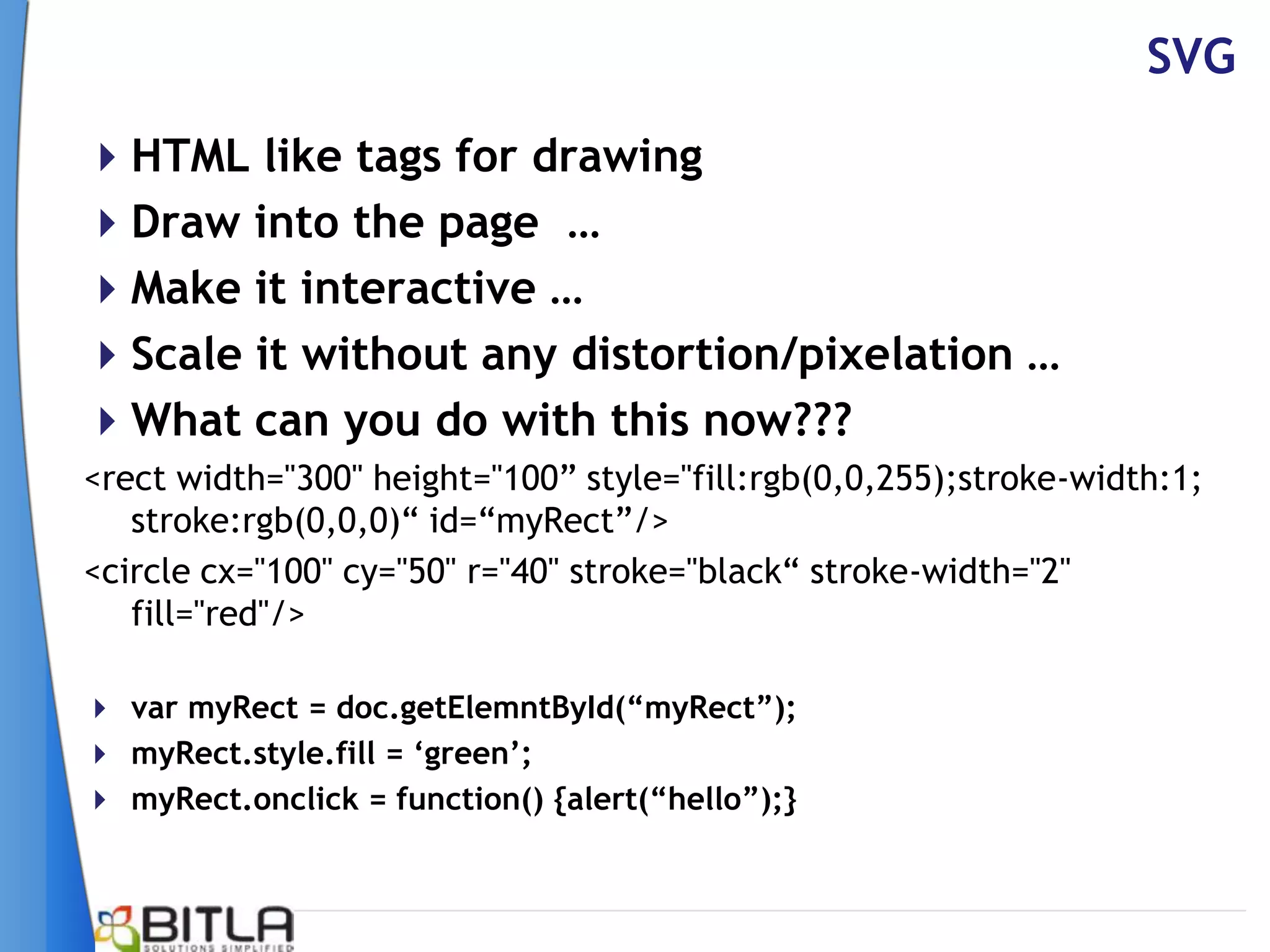 SVG

HTML like tags for drawing
Draw into the page …
Make it interactive …
Scale it without any distortion/pixelation …
What can you do with this now???

<rect width="300" height="100” style="fill:rgb(0,0,255);stroke-width:1; stroke:rgb(0,0,0)“ id=“myRect”/>

<circle cx="100" cy="50" r="40" stroke="black“ stroke-width="2" fill="red"/>

var myRect = doc.getElemntById(“myRect”);
myRect.style.fill = ‘green’;
myRect.onclick = function() {alert(“hello”);}

BITLA
SOLUTIONS SIMPLIFIED